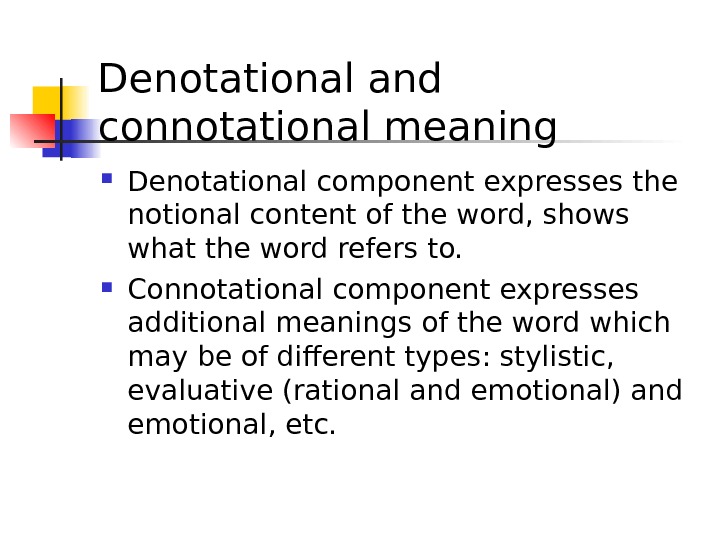 Denotational and connotational meaning

- Denotational component expresses the notional content of the word, shows what the word refers to.
- Connotational component expresses additional meanings of the word which may be of different types: stylistic, evaluative (rational and emotional) and emotional, etc.